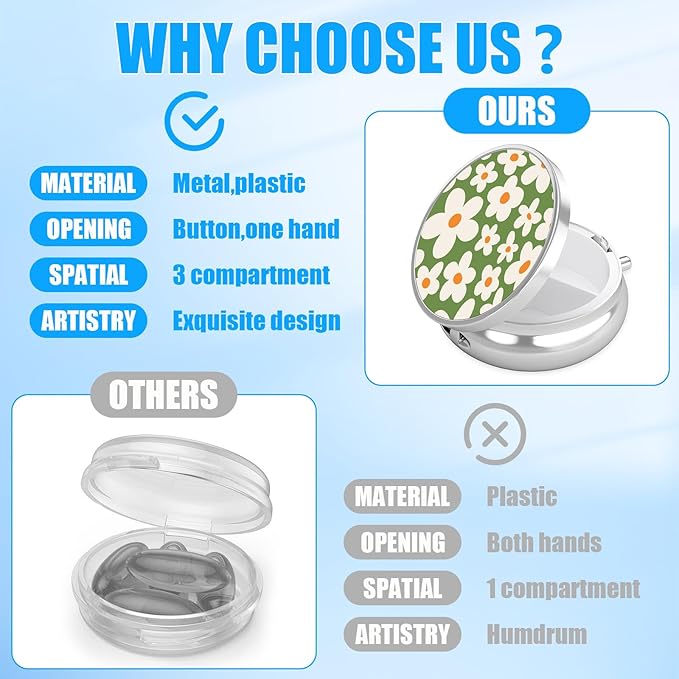 WHY CHOOSE US ?

OURS

MATERIAL Metal,plastic
OPENING Button,one hand
SPATIAL 3 compartment
ARTISTRY Exquisite design

OTHERS

MATERIAL Plastic
OPENING Both hands
SPATIAL 1 compartment
ARTISTRY Humdrum